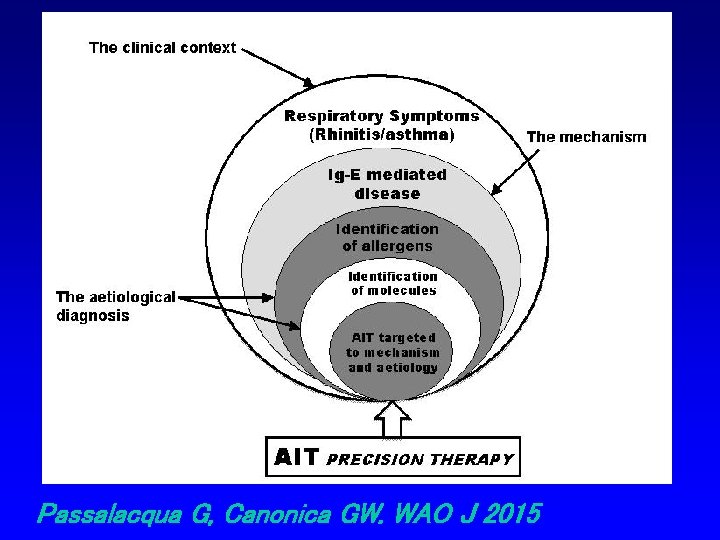 The clinical context

Respiratory Symptoms (Rhinitis/asthma)

The mechanism

Ig-E mediated disease

Identification of allergens

Identification of molecules

The aetiological diagnosis

AIT targeted to mechanism and aetiology

AIT PRECISION THERAPY

Passalacqua G, Canonica GW. WAO J 2015